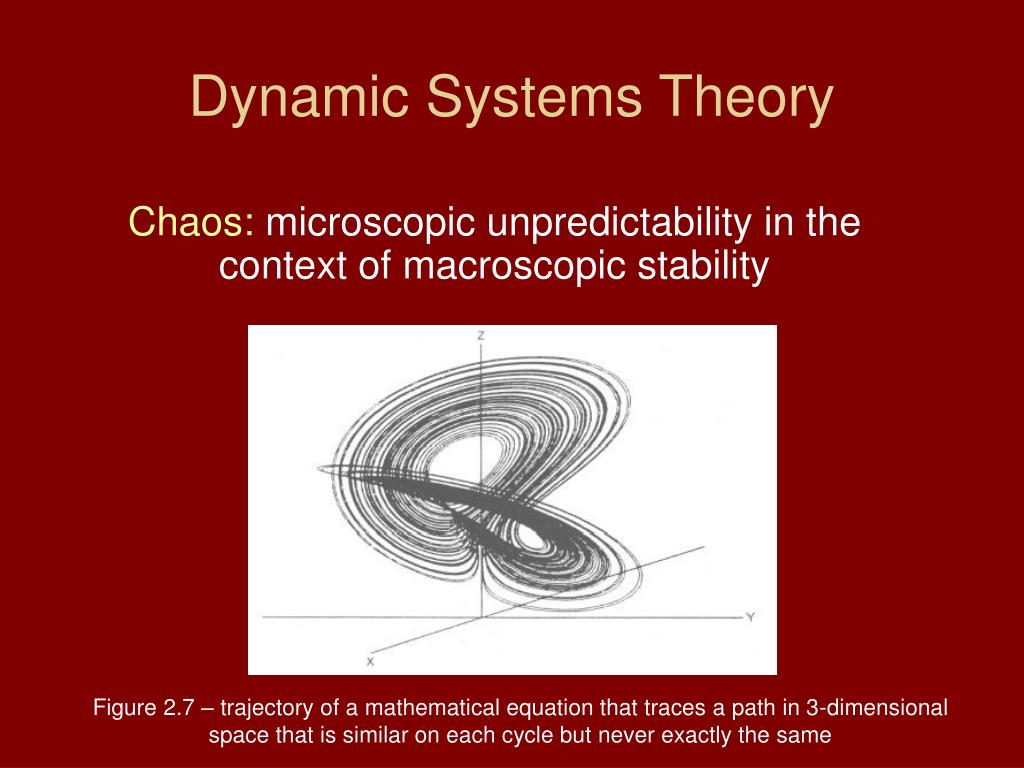 Dynamic Systems Theory

Chaos: microscopic unpredictability in the context of macroscopic stability

Z

Y

X

Figure 2.7 – trajectory of a mathematical equation that traces a path in 3-dimensional space that is similar on each cycle but never exactly the same